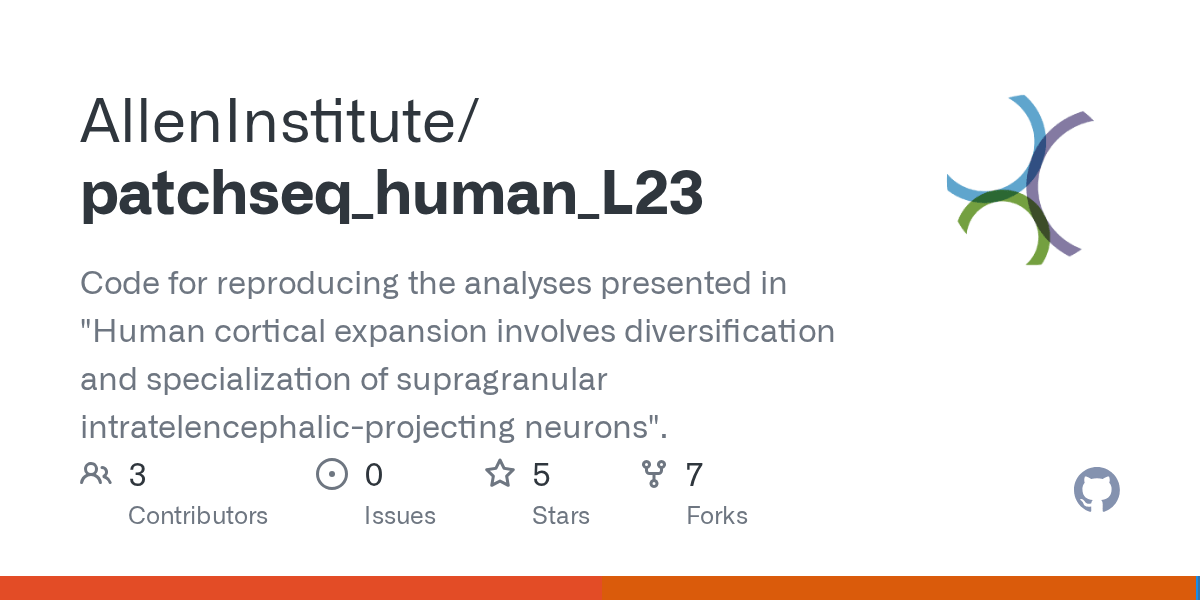 AllenInstitute/
patchseq_human_L23

Code for reproducing the analyses presented in "Human cortical expansion involves diversification and specialization of supragranular intratelencephalic-projecting neurons".

3 Contributors
0 Issues
5 Stars
7 Forks